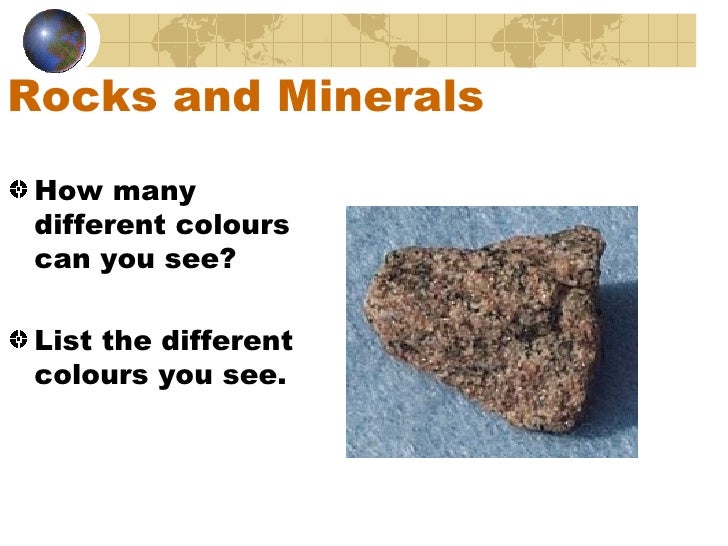 Rocks and Minerals

How many different colours can you see?

List the different colours you see.